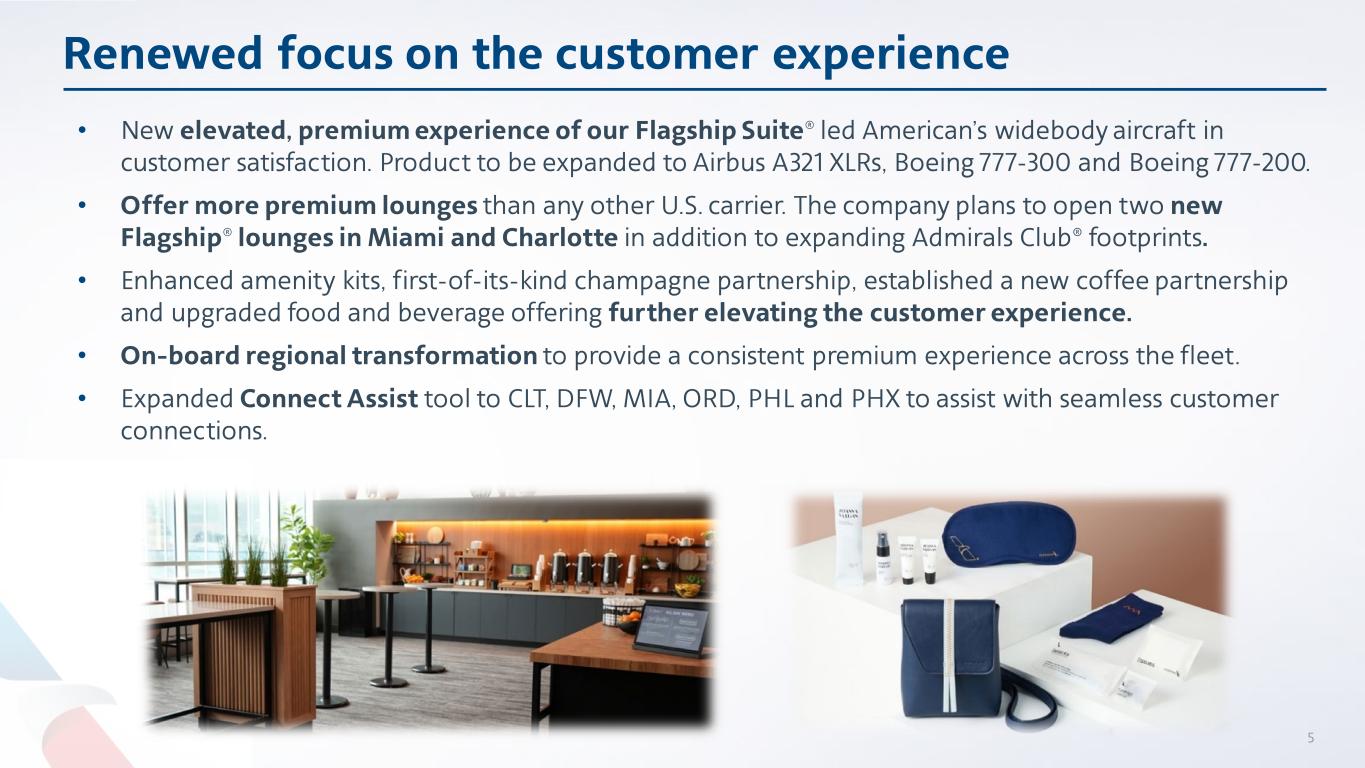 Renewed focus on the customer experience

• New elevated, premium experience of our Flagship Suite® led American's widebody aircraft in customer satisfaction. Product to be expanded to Airbus A321 XLRs, Boeing 777-300 and Boeing 777-200.

• Offer more premium lounges than any other U.S. carrier. The company plans to open two new Flagship® lounges in Miami and Charlotte in addition to expanding Admirals Club® footprints.

• Enhanced amenity kits, first-of-its-kind champagne partnership, established a new coffee partnership and upgraded food and beverage offering further elevating the customer experience.

• On-board regional transformation to provide a consistent premium experience across the fleet.

• Expanded Connect Assist tool to CLT, DFW, MIA, ORD, PHL and PHX to assist with seamless customer connections.

5